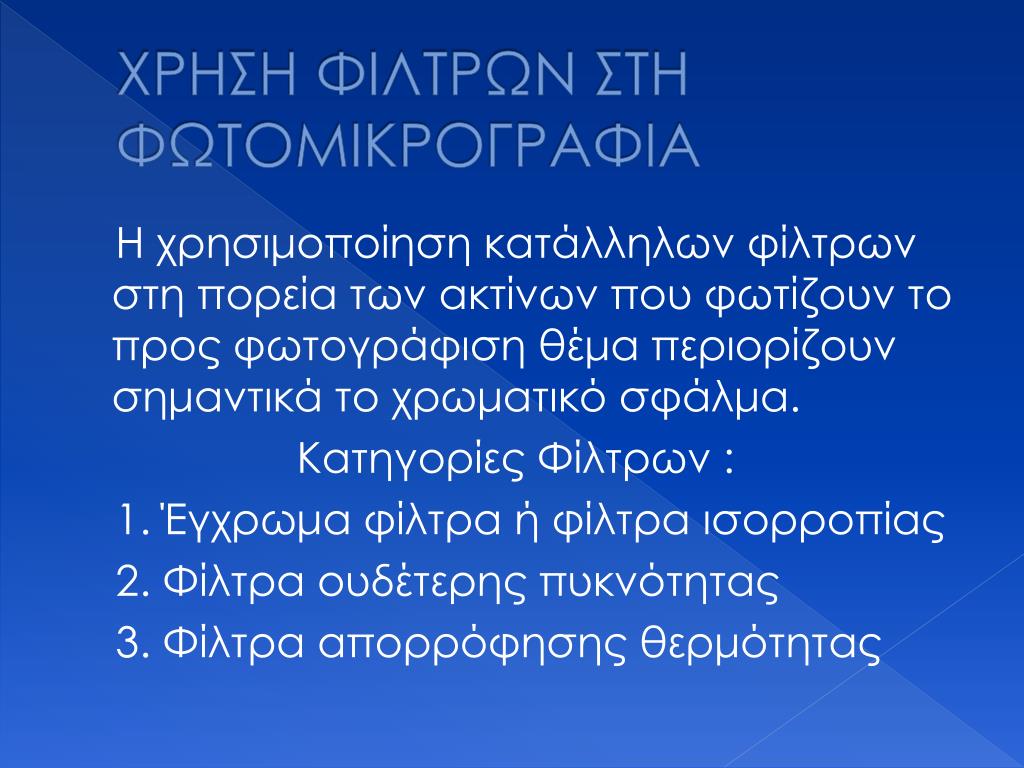 ΧΡΗΣΗ ΦΙΛΤΡΩΝ ΣΤΗ ΦΩΤΟΜΙΚΡΟΓΡΑΦΙΑ

Η χρησιμοποίηση κατάλληλων φίλτρων στη πορεία των ακτίνων που φωτίζουν το προς φωτογράφιση θέμα περιορίζουν σημαντικά το χρωματικό σφάλμα.

Κατηγορίες Φίλτρων :

1. Έγχρωμα φίλτρα ή φίλτρα ισορροπίας
2. Φίλτρα ουδέτερης πυκνότητας
3. Φίλτρα απορρόφησης θερμότητας